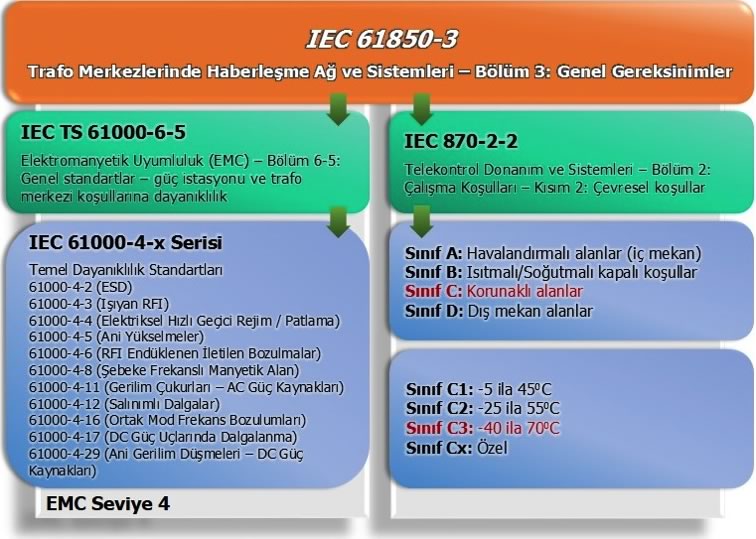 IEC 61850-3

Trafo Merkezlerinde Haberleşme Ağ ve Sistemleri – Bölüm 3: Genel Gereksinimler

IEC TS 61000-6-5

Elektromanyetik Uyumluluk (EMC) – Bölüm 6-5: Genel standartlar – güç istasyonu ve trafo merkezi koşullarına dayanıklılık

IEC 61000-4-x Serisi

Temel Dayanıklılık Standartları
61000-4-2 (ESD)
61000-4-3 (Işıyan RFI)
61000-4-4 (Elektriksel Hızlı Geçici Rejim / Patlama)
61000-4-5 (Ani Yükselmeler)
61000-4-6 (RFI Endüklenen İletilen Bozulmalar)
61000-4-8 (Şebeke Frekanslı Manyetik Alan)
61000-4-11 (Gerilim Çukurları – AC Güç Kaynakları)
61000-4-12 (Salınımlı Dalgalar)
61000-4-16 (Ortak Mod Frekans Bozulumları)
61000-4-17 (DC Güç Uçlarında Dalgalanma)
61000-4-29 (Ani Gerilim Düşmeleri – DC Güç Kaynakları)

EMC Seviye 4

IEC 870-2-2

Telekontrol Donanım ve Sistemleri – Bölüm 2: Çalışma Koşulları – Kısım 2: Çevresel koşullar

Sınıf A: Havalandırmalı alanlar (iç mekan)
Sınıf B: Isıtmalı/Soğutmalı kapalı koşullar
Sınıf C: Korunaklı alanlar
Sınıf D: Dış mekan alanlar

Sınıf C1: -5 ila 45ºC
Sınıf C2: -25 ila 55ºC
Sınıf C3: -40 ila 70ºC
Sınıf Cx: Özel